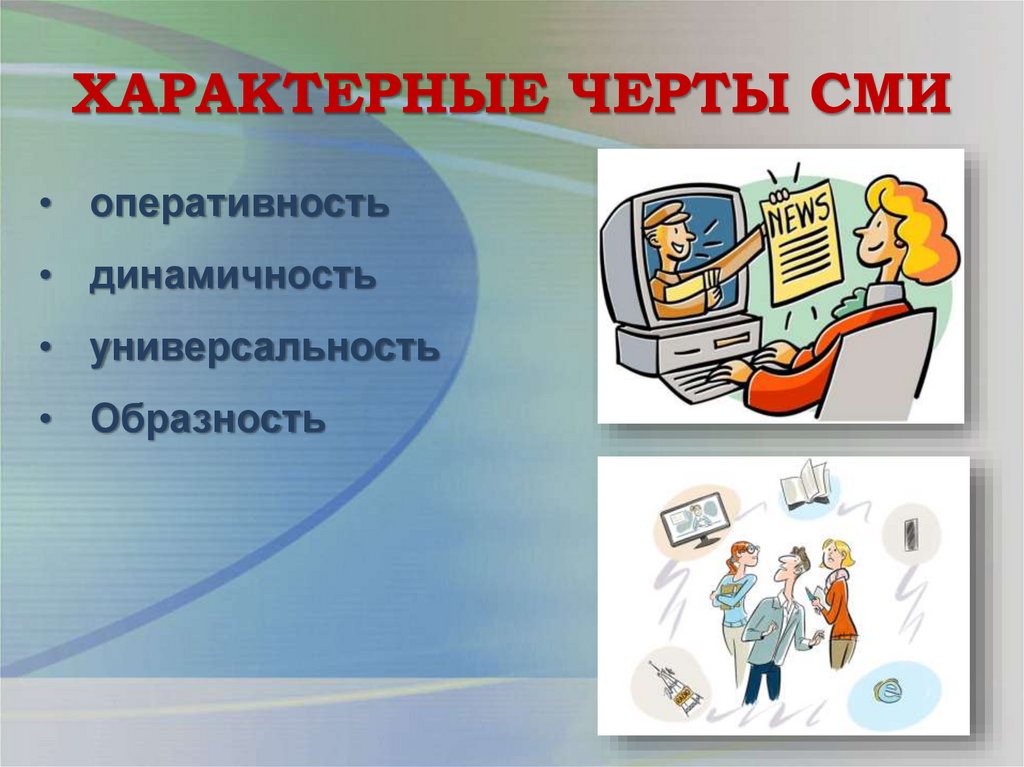 ХАРАКТЕРНЫЕ ЧЕРТЫ СМИ

• оперативность
• динамичность
• универсальность
• Образность

NEWS